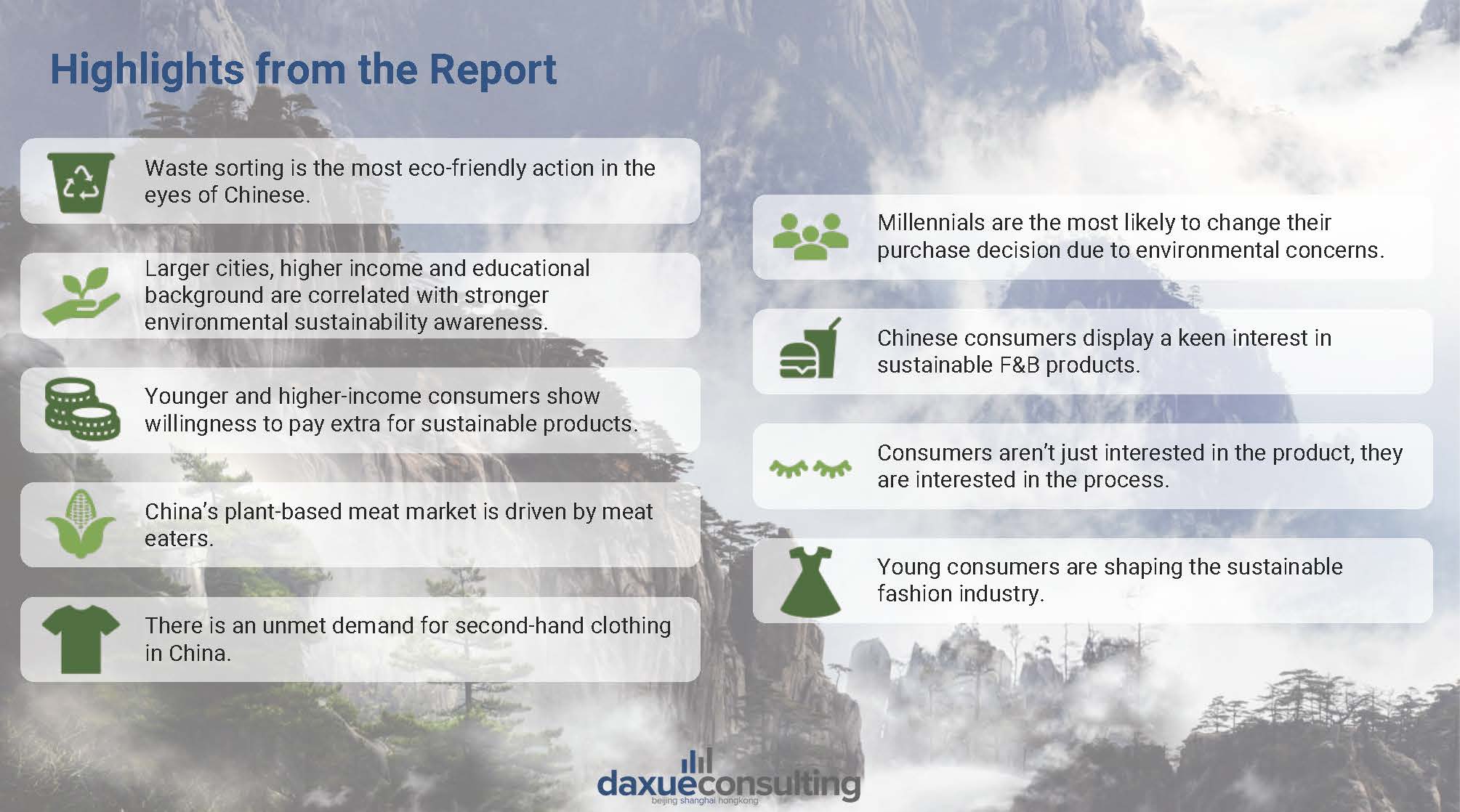 Highlights from the Report

Waste sorting is the most eco-friendly action in the eyes of Chinese.

Larger cities, higher income and educational background are correlated with stronger environmental sustainability awareness.

Younger and higher-income consumers show willingness to pay extra for sustainable products.

China's plant-based meat market is driven by meat eaters.

There is an unmet demand for second-hand clothing in China.

Millennials are the most likely to change their purchase decision due to environmental concerns.

Chinese consumers display a keen interest in sustainable F&B products.

Consumers aren't just interested in the product, they are interested in the process.

Young consumers are shaping the sustainable fashion industry.

daxueconsulting
beijing shanghai hongkong